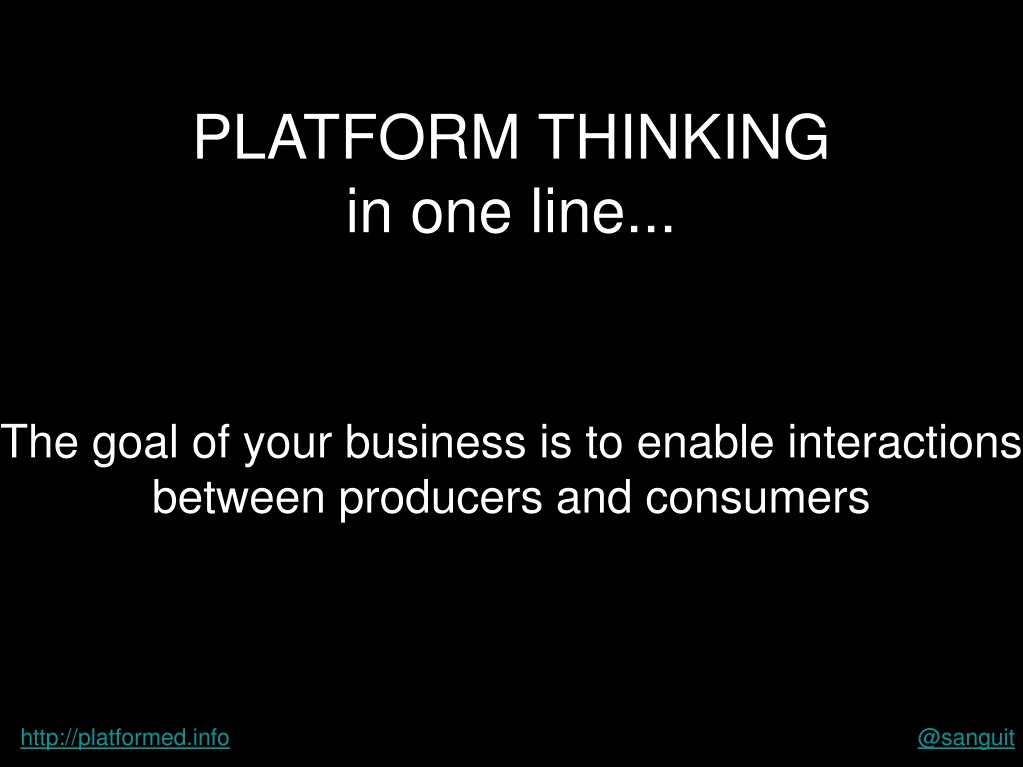 PLATFORM THINKING
in one line...

The goal of your business is to enable interactions between producers and consumers

http://platformed.info

@sanguit